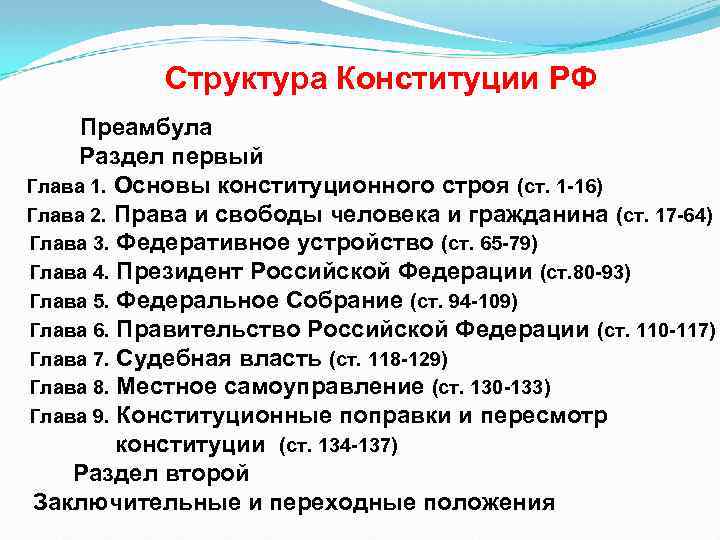 Структура Конституции РФ

Преамбула

Раздел первый

Глава 1. Основы конституционного строя (ст. 1-16)

Глава 2. Права и свободы человека и гражданина (ст. 17-64)

Глава 3. Федеративное устройство (ст. 65-79)

Глава 4. Президент Российской Федерации (ст.80-93)

Глава 5. Федеральное Собрание (ст. 94-109)

Глава 6. Правительство Российской Федерации (ст. 110-117)

Глава 7. Судебная власть (ст. 118-129)

Глава 8. Местное самоуправление (ст. 130-133)

Глава 9. Конституционные поправки и пересмотр конституции (ст. 134-137)

Раздел второй

Заключительные и переходные положения